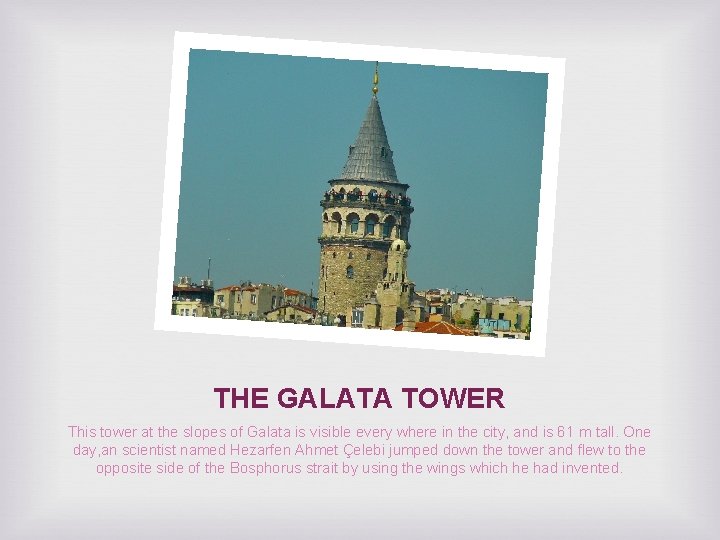 THE GALATA TOWER

This tower at the slopes of Galata is visible every where in the city, and is 61 m tall. One day,an scientist named Hezarfen Ahmet Çelebi jumped down the tower and flew to the opposite side of the Bosphorus strait by using the wings which he had invented.